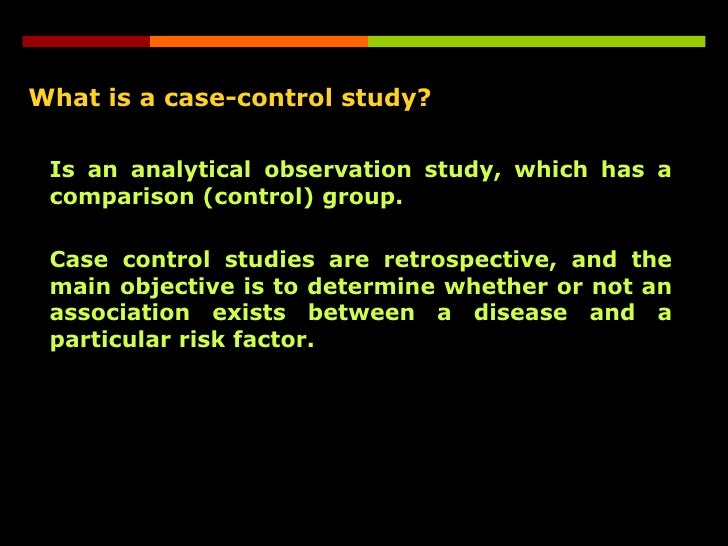 What is a case-control study?

Is an analytical observation study, which has a comparison (control) group.

Case control studies are retrospective, and the main objective is to determine whether or not an association exists between a disease and a particular risk factor.